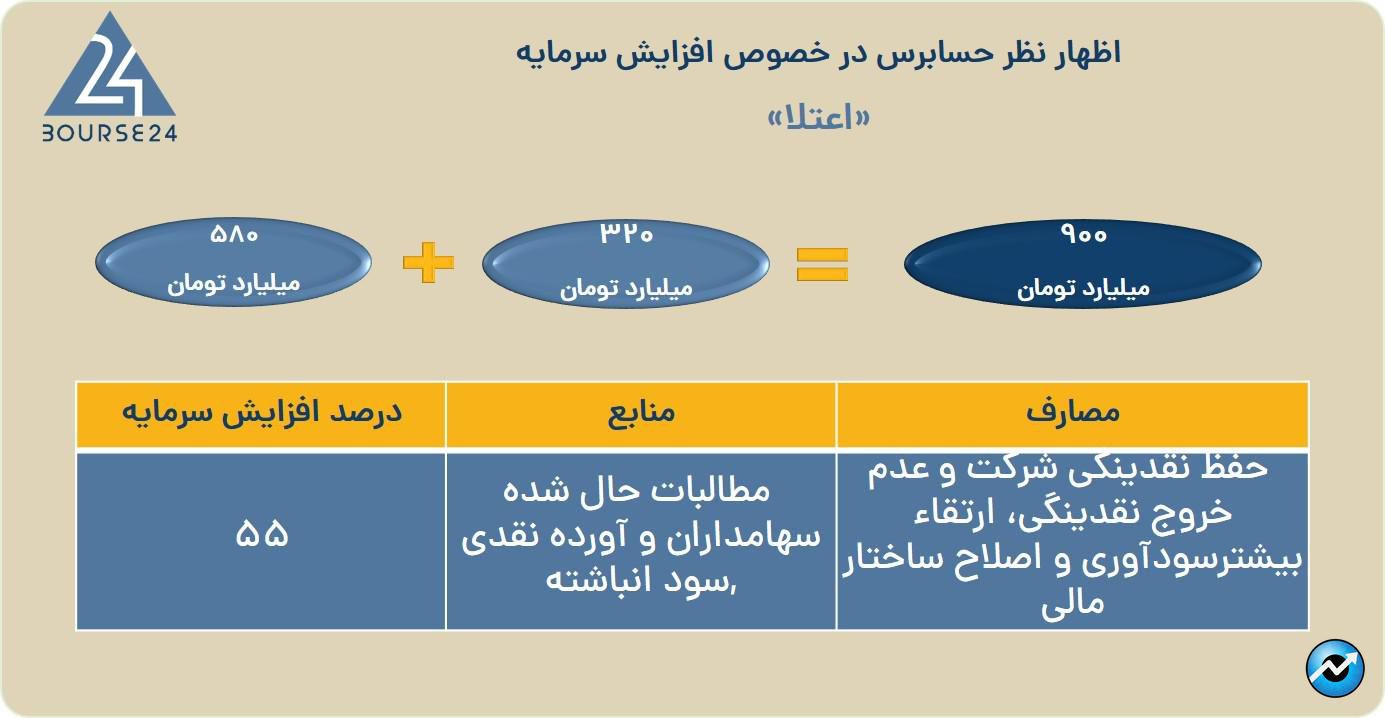 24
BOURSE24

اظهار نظر حسابرس در خصوص افزایش سرمایه

«اعتلا»

۹۰۰
میلیارد تومان

=

۳۲۰
میلیارد تومان

+

۵۸۰
میلیارد تومان

| مصارف | منابع | درصد افزایش سرمایه |
|---|---|---|
| حفظ نقدینگی شرکت و عدم خروج نقدینگی، ارتقاء بیشترسودآوری و اصلاح ساختار مالی | مطالبات حال شده سهامداران و آورده نقدی ,سود انباشته | ۵۵ |